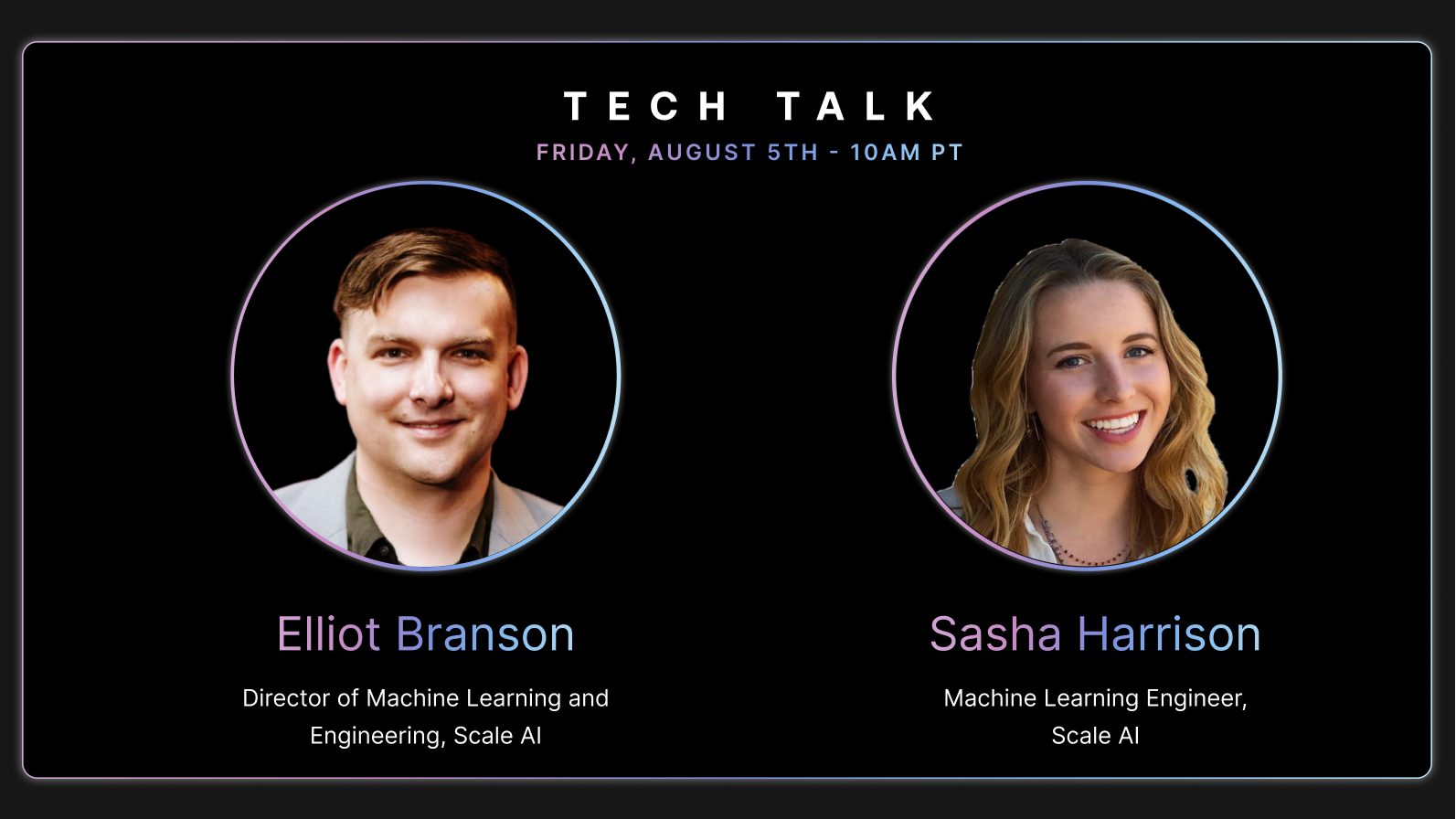 TECH TALK

FRIDAY, AUGUST 5TH - 10AM PT

Elliot Branson

Director of Machine Learning and Engineering, Scale AI

Sasha Harrison

Machine Learning Engineer, Scale AI